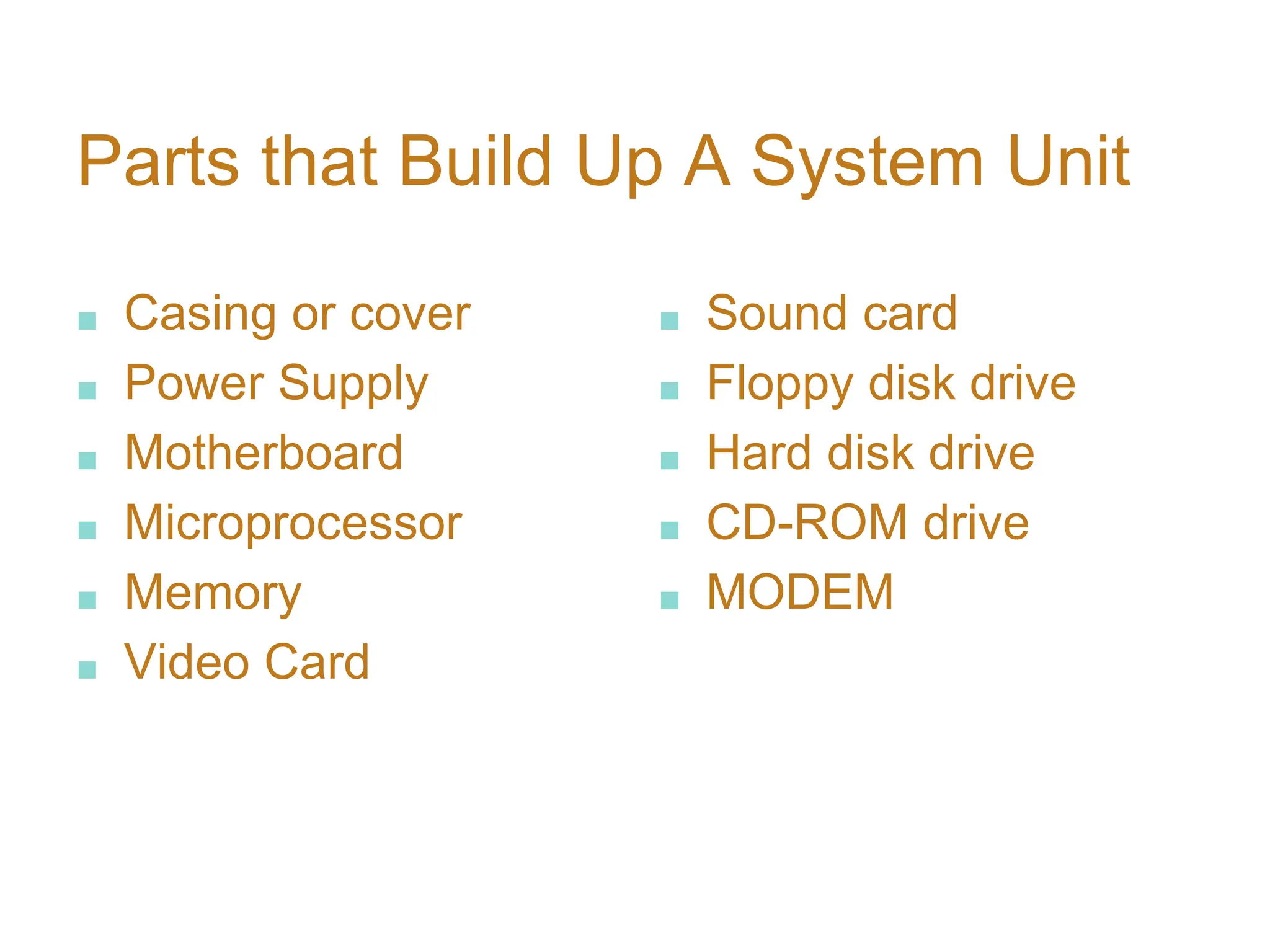 Parts that Build Up A System Unit

- Casing or cover
- Power Supply
- Motherboard
- Microprocessor
- Memory
- Video Card

- Sound card
- Floppy disk drive
- Hard disk drive
- CD-ROM drive
- MODEM